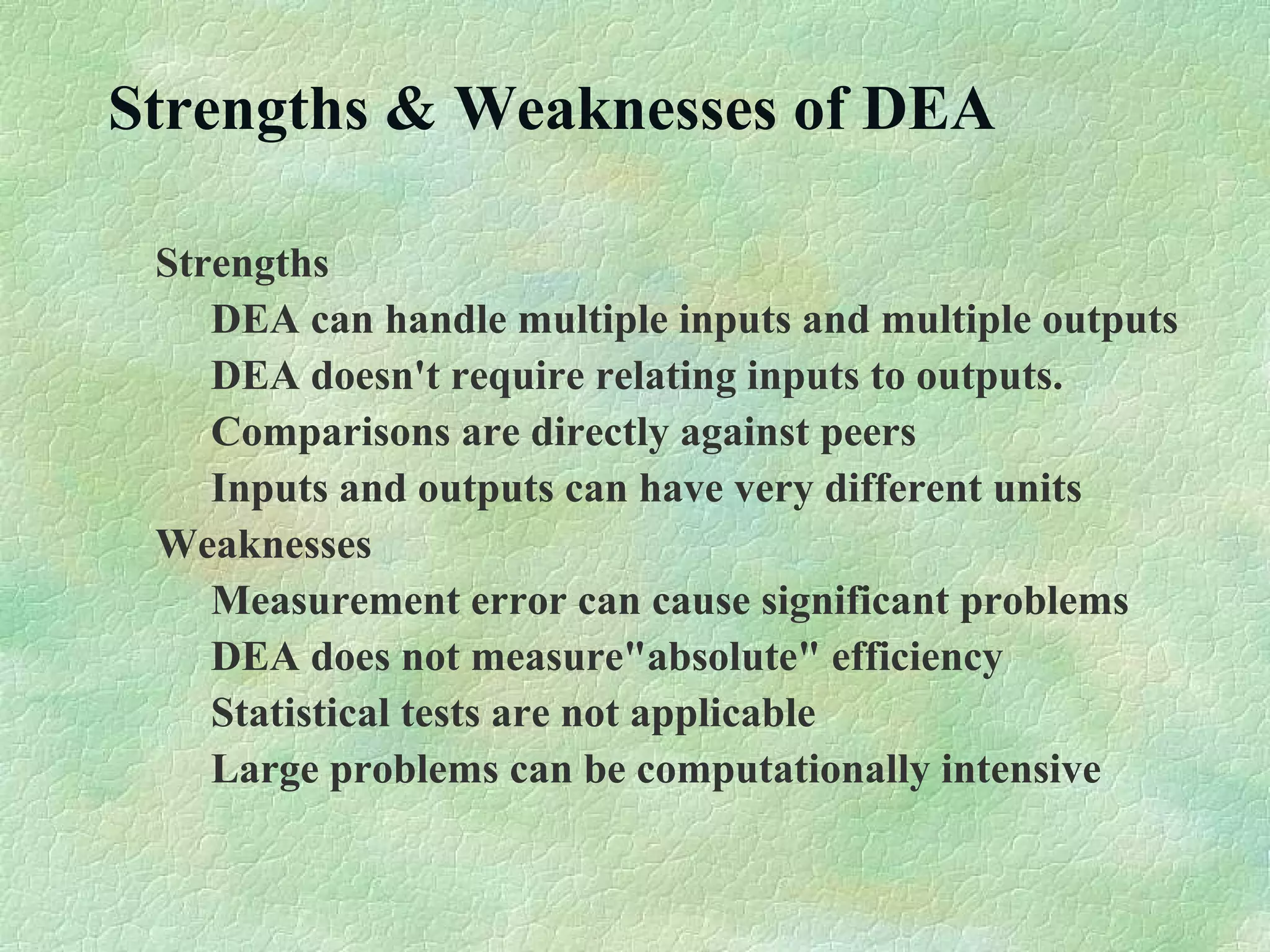 Strengths & Weaknesses of DEA

Strengths

DEA can handle multiple inputs and multiple outputs

DEA doesn't require relating inputs to outputs.

Comparisons are directly against peers

Inputs and outputs can have very different units

Weaknesses

Measurement error can cause significant problems

DEA does not measure"absolute" efficiency

Statistical tests are not applicable

Large problems can be computationally intensive